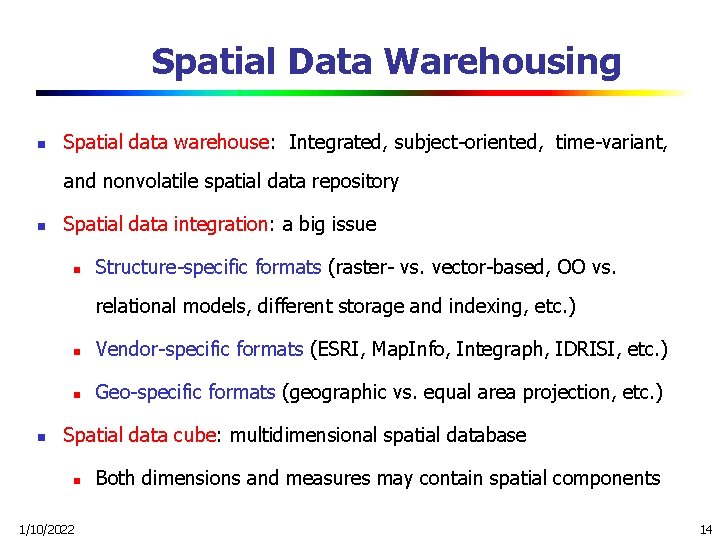 Spatial Data Warehousing

- Spatial data warehouse: Integrated, subject-oriented, time-variant, and nonvolatile spatial data repository
- Spatial data integration: a big issue
  - Structure-specific formats (raster- vs. vector-based, OO vs. relational models, different storage and indexing, etc.)
  - Vendor-specific formats (ESRI, MapInfo, Integraph, IDRISI, etc.)
  - Geo-specific formats (geographic vs. equal area projection, etc.)
- Spatial data cube: multidimensional spatial database
  - Both dimensions and measures may contain spatial components

1/10/2022

14